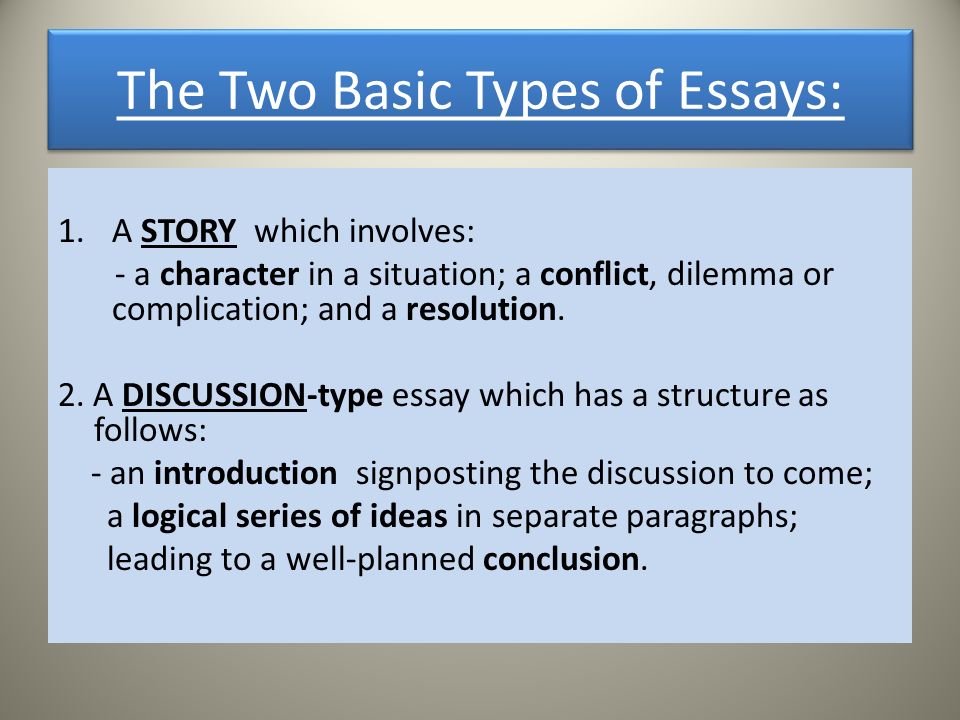 The Two Basic Types of Essays:

1. A STORY which involves:
- a character in a situation; a conflict, dilemma or complication; and a resolution.

2. A DISCUSSION-type essay which has a structure as follows:
- an introduction signposting the discussion to come;
a logical series of ideas in separate paragraphs;
leading to a well-planned conclusion.